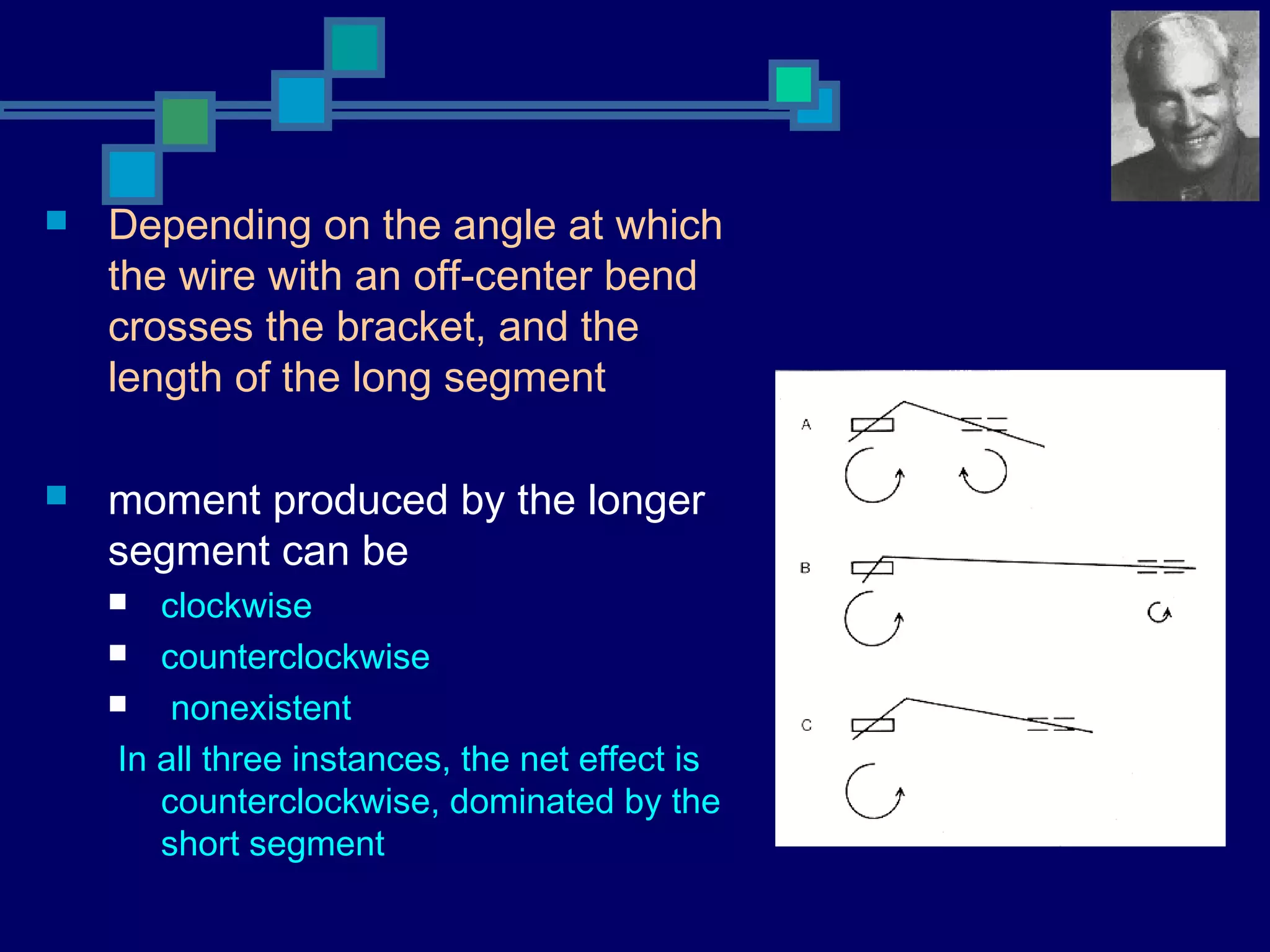 Depending on the angle at which the wire with an off-center bend crosses the bracket, and the length of the long segment

moment produced by the longer segment can be

clockwise

counterclockwise

nonexistent

In all three instances, the net effect is counterclockwise, dominated by the short segment

A

B

C